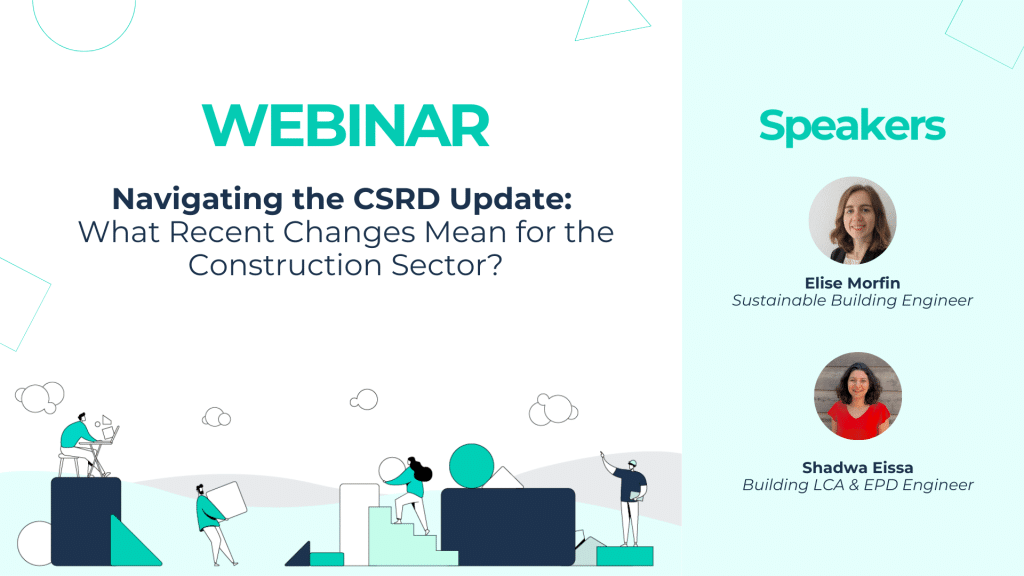 WEBINAR

Navigating the CSRD Update:
What Recent Changes Mean for the Construction Sector?

Speakers

Elise Morfin
Sustainable Building Engineer

Shadwa Eissa
Building LCA & EPD Engineer